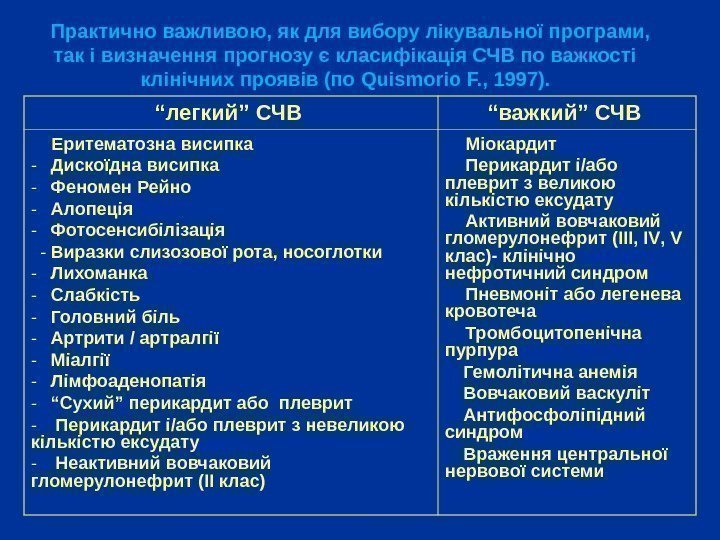 Практично важливою, як для вибору лікувальної програми, так і визначення прогнозу є класифікація СЧВ по важкості клінічних проявів (по Quismorio F., 1997).

| “легкий” СЧВ | “важкий” СЧВ |
|---|---|
| Еритематозна висипка<br>- Дискоїдна висипка<br>- Феномен Рейно<br>- Алопеція<br>- Фотосенсибілізація<br>- Виразки слизозової рота, носоглотки<br>- Лихоманка<br>- Слабкість<br>- Головний біль<br>- Артрити / артралгії<br>- Міалгії<br>- Лімфоаденопатія<br>- “Сухий” перикардит або плеврит<br>- Перикардит і/або плеврит з невеликою кількістю ексудату<br>- Неактивний вовчаковий гломерулонефрит (II клас) | Міокардит<br>Перикардит і/або плеврит з великою кількістю ексудату<br>Активний вовчаковий гломерулонефрит (III, IV, V клас)- клінічно нефротичний синдром<br>Пневмоніт або легенева кровотеча<br>Тромбоцитопенічна пурпура<br>Гемолітична анемія<br>Вовчаковий васкуліт<br>Антифосфоліпідний синдром<br>Враження центральної нервової системи |